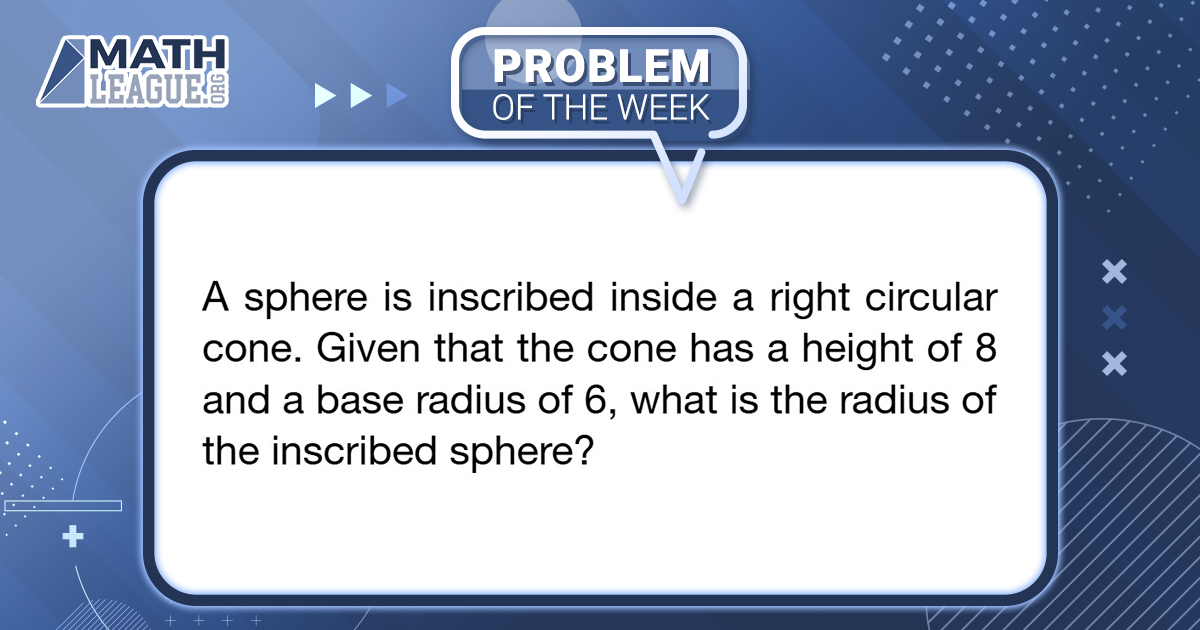 MATH LEAGUE.ORG

PROBLEM OF THE WEEK

A sphere is inscribed inside a right circular cone. Given that the cone has a height of 8 and a base radius of 6, what is the radius of the inscribed sphere?